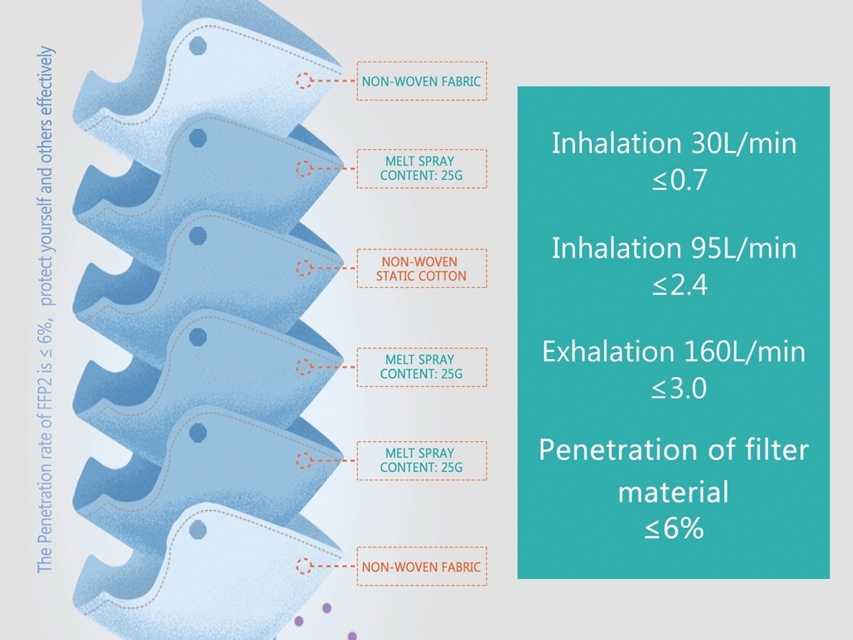 The Penetration rate of FFP2 is ≤ 6%, protect yourself and others effectively

NON-WOVEN FABRIC

MELT SPRAY CONTENT: 25G

NON-WOVEN STATIC COTTON

MELT SPRAY CONTENT: 25G

MELT SPRAY CONTENT: 25G

NON-WOVEN FABRIC

Inhalation 30L/min ≤0.7

Inhalation 95L/min ≤2.4

Exhalation 160L/min ≤3.0

Penetration of filter material ≤6%